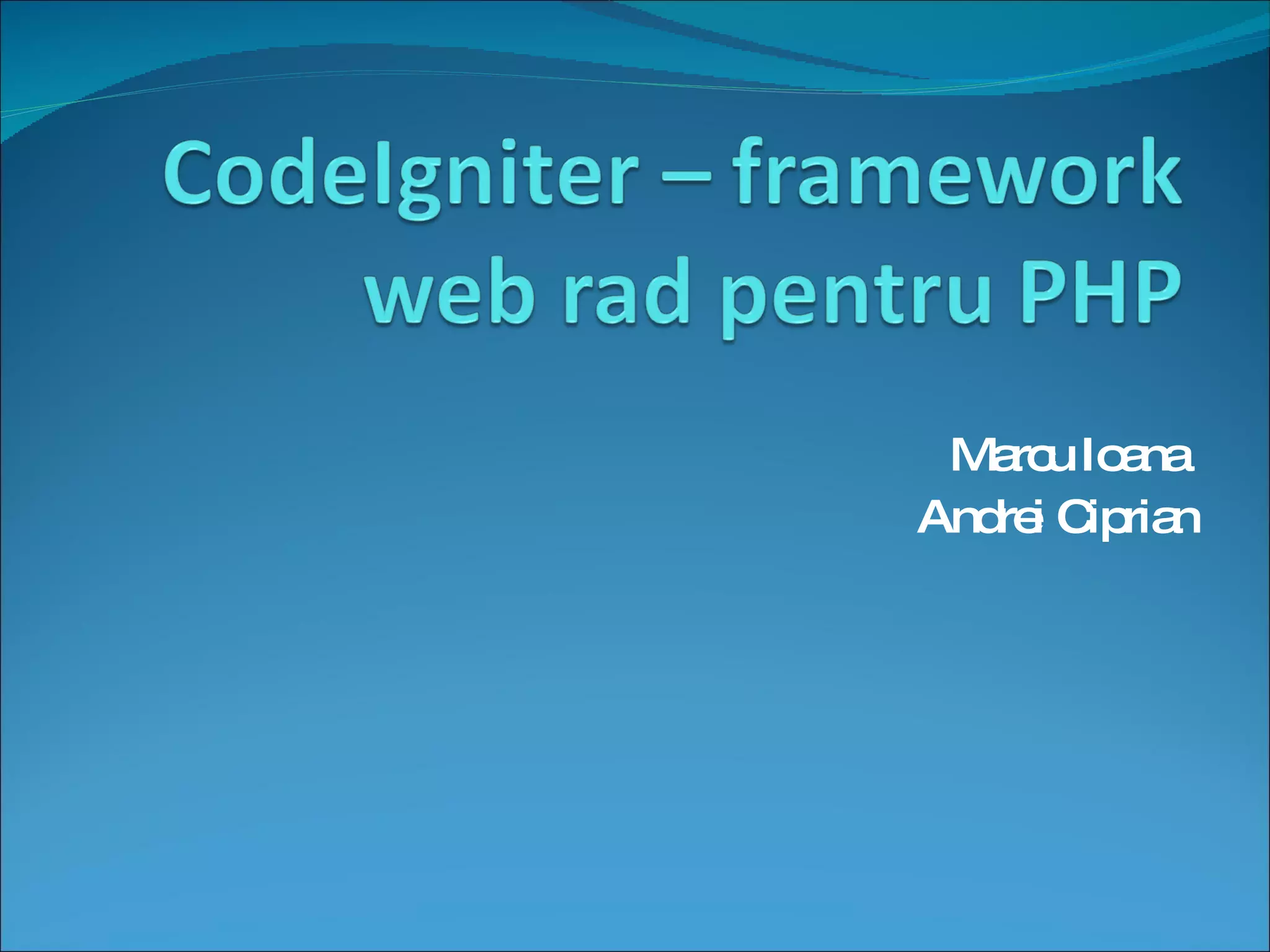 CodeIgniter – framework web rad pentru PHP

Marcu Ioana
Andrei Ciprian